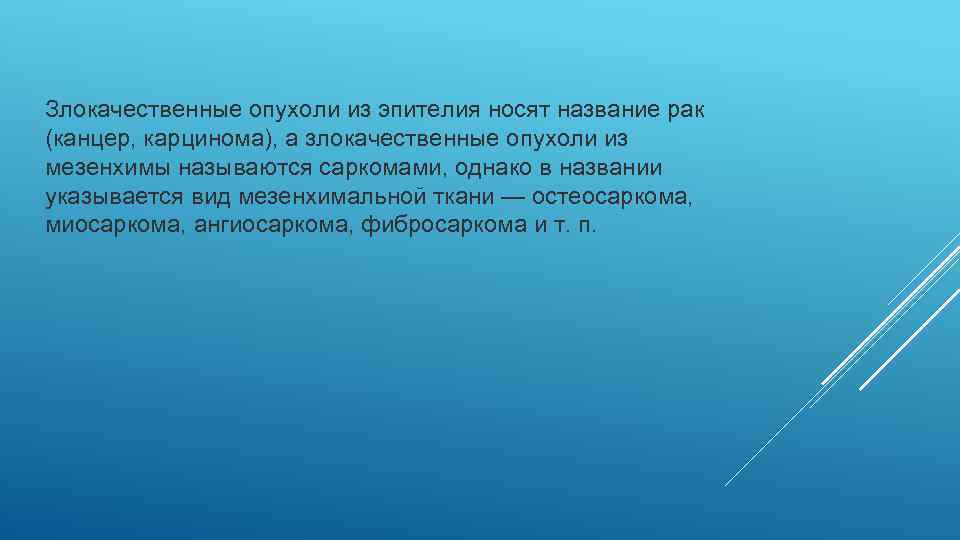 Злокачественные опухоли из эпителия носят название рак (канцер, карцинома), а злокачественные опухоли из мезенхимы называются саркомами, однако в названии указывается вид мезенхимальной ткани — остеосаркома, миосаркома, ангиосаркома, фибросаркома и т. п.